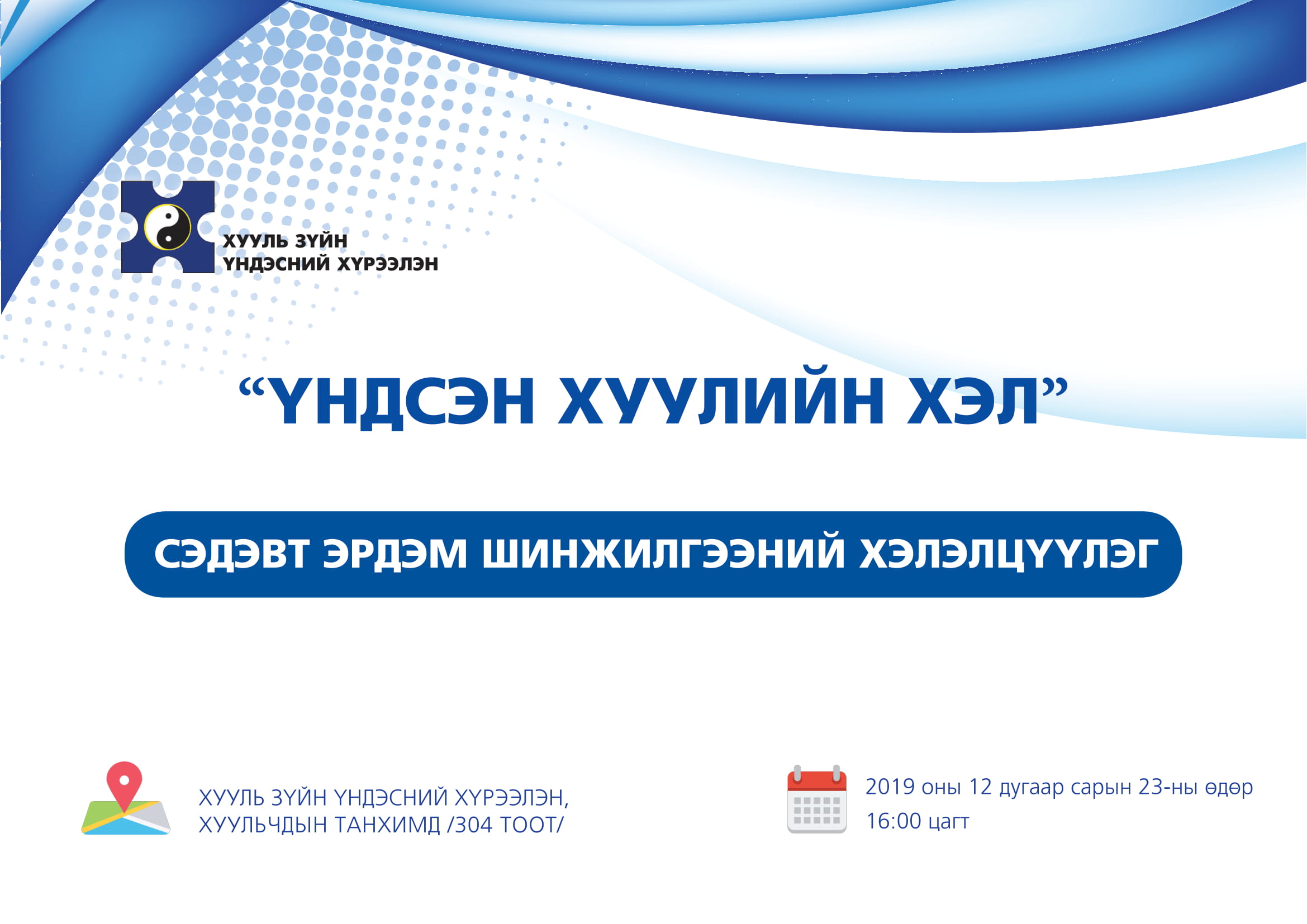 ХУУЛЬ ЗҮЙН ҮНДЭСНИЙ ХҮРЭЭЛЭН

“ҮНДСЭН ХУУЛИЙН ХЭЛ”

СЭДЭВТ ЭРДЭМ ШИНЖИЛГЭЭНИЙ ХЭЛЭЛЦҮҮЛЭГ

ХУУЛЬ ЗҮЙН ҮНДЭСНИЙ ХҮРЭЭЛЭН, ХУУЛЬЧДЫН ТАНХИМД /304 ТООТ/

2019 оны 12 дугаар сарын 23-ны өдөр 16:00 цагт